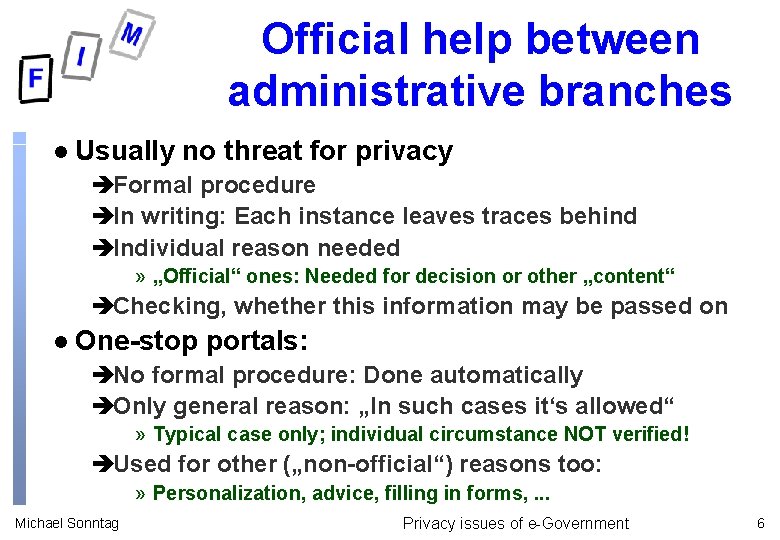 F I M

Official help between administrative branches

● Usually no threat for privacy
➔Formal procedure
➔In writing: Each instance leaves traces behind
➔Individual reason needed
» „Official“ ones: Needed for decision or other „content“
➔Checking, whether this information may be passed on
● One-stop portals:
➔No formal procedure: Done automatically
➔Only general reason: „In such cases it‘s allowed“
» Typical case only; individual circumstance NOT verified!
➔Used for other („non-official“) reasons too:
» Personalization, advice, filling in forms, ...

Michael Sonntag    Privacy issues of e-Government    6